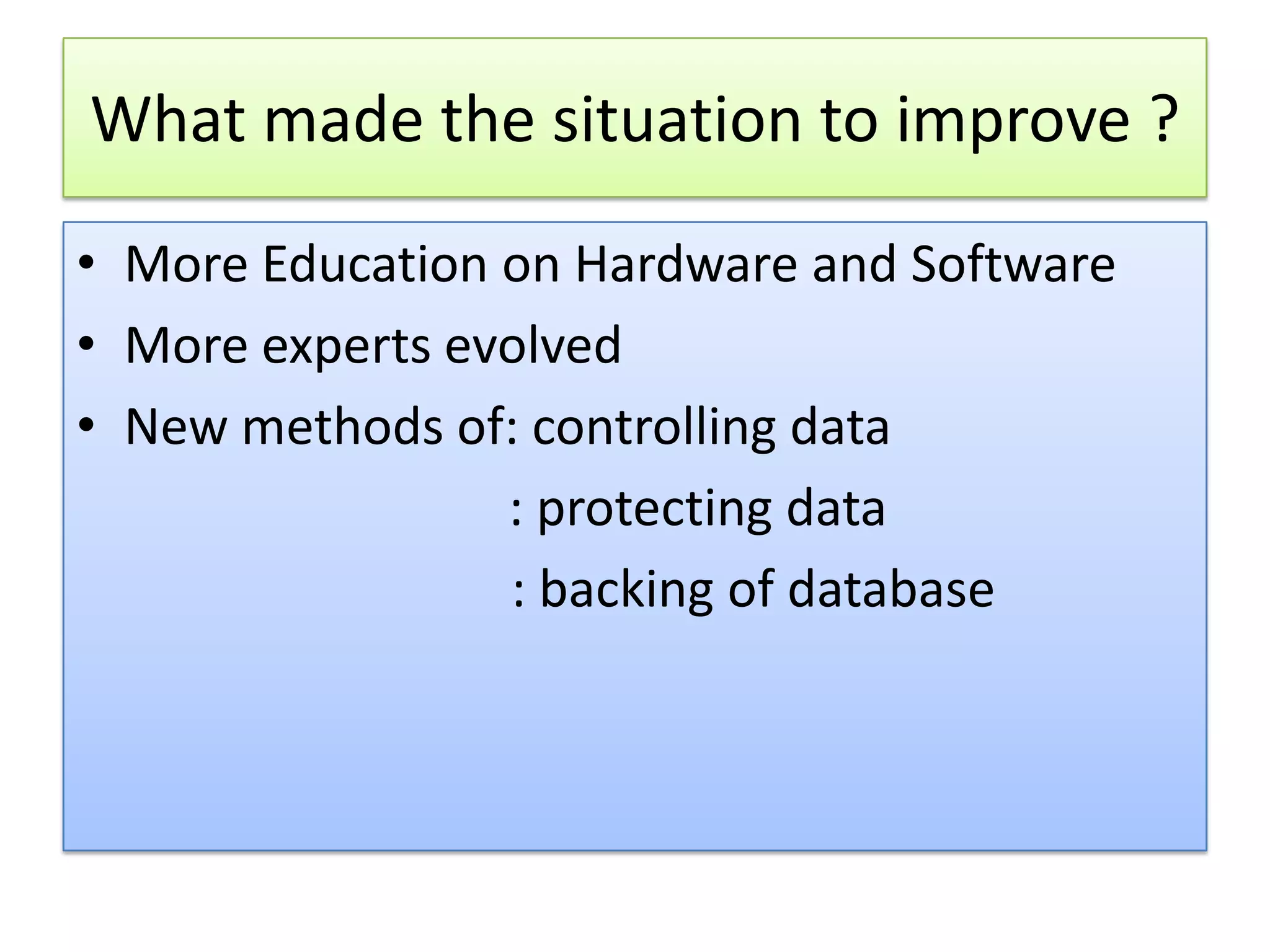 What made the situation to improve ?

• More Education on Hardware and Software
• More experts evolved
• New methods of: controlling data
: protecting data
: backing of database